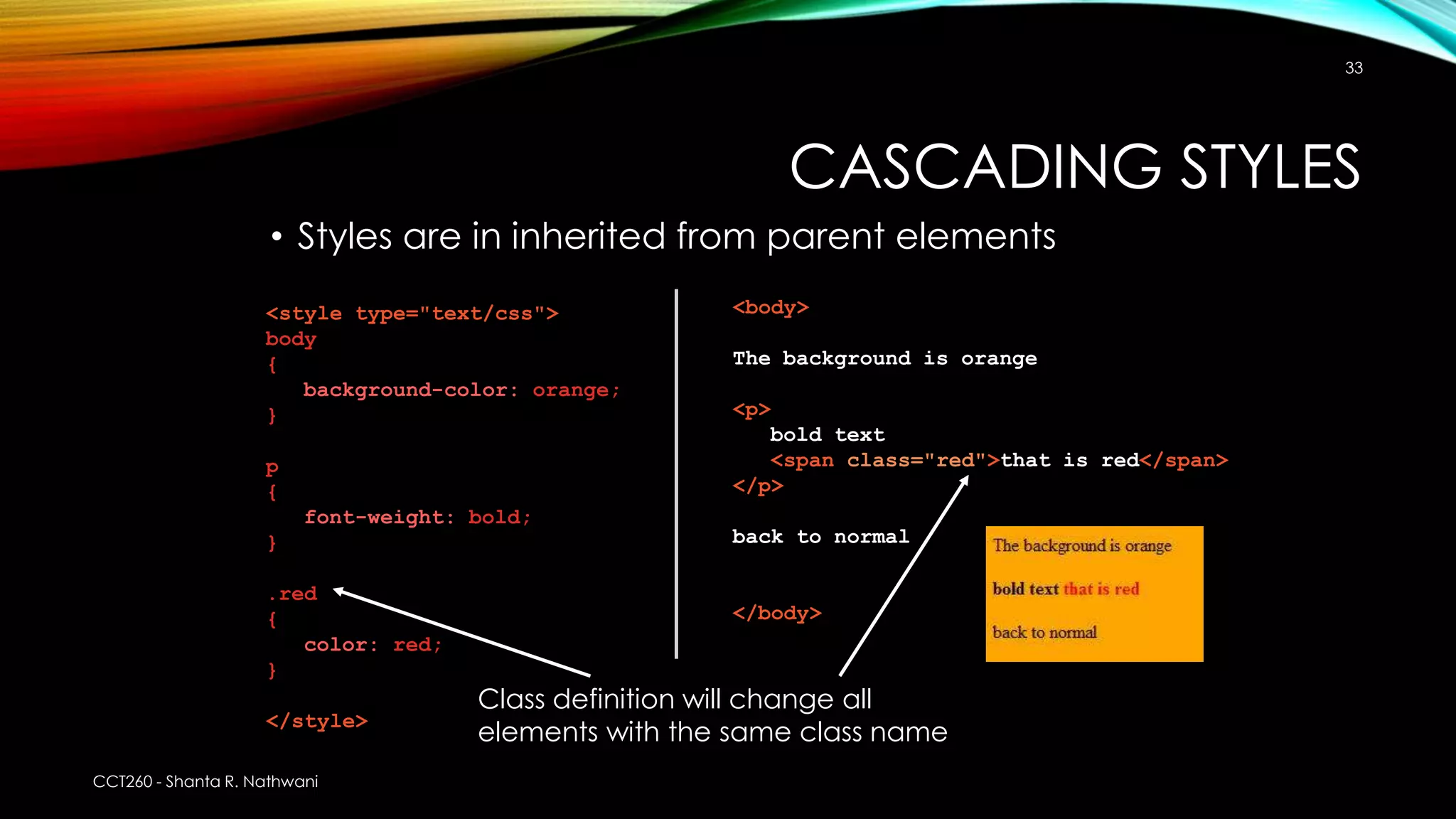 33

CASCADING STYLES

• Styles are in inherited from parent elements

<style type="text/css">
body
{
background-color: orange;
}

p
{
font-weight: bold;
}

.red
{
color: red;
}

</style>

<body>

The background is orange

<p>
bold text
<span class="red">that is red</span>
</p>

back to normal

</body>

The background is orange

bold text that is red

back to normal

Class definition will change all elements with the same class name

CCT260 - Shanta R. Nathwani